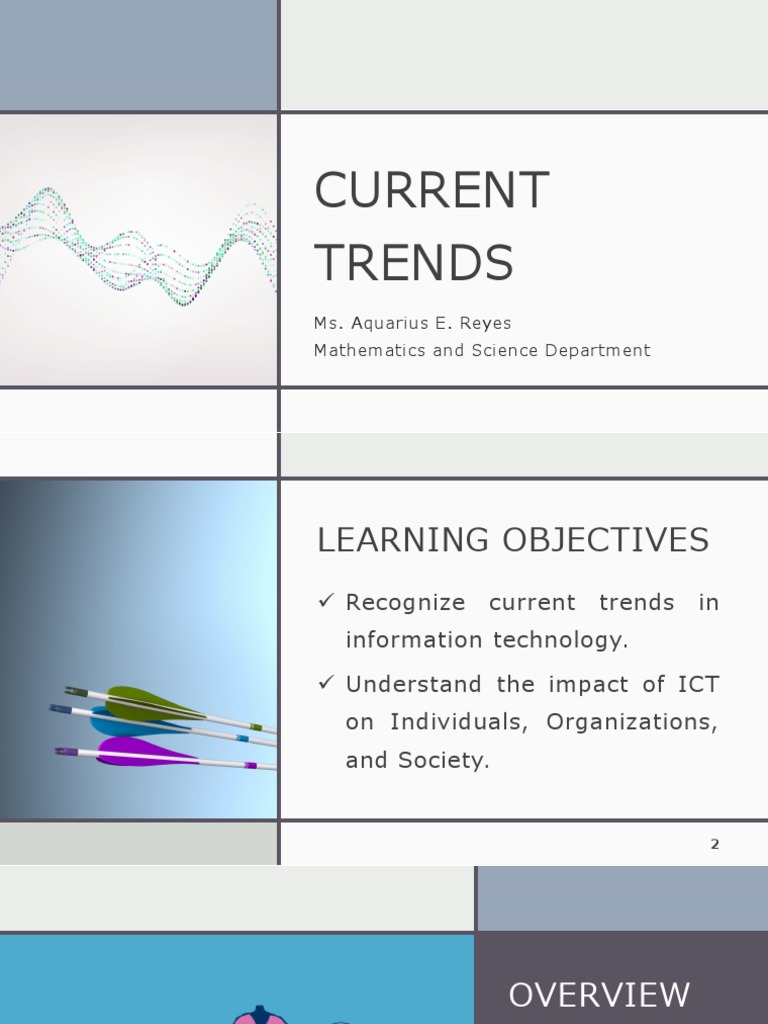 CURRENT TRENDS

Ms. Aquarius E. Reyes
Mathematics and Science Department

LEARNING OBJECTIVES

✓ Recognize current trends in information technology.

✓ Understand the impact of ICT on Individuals, Organizations, and Society.

2

OVERVIEW